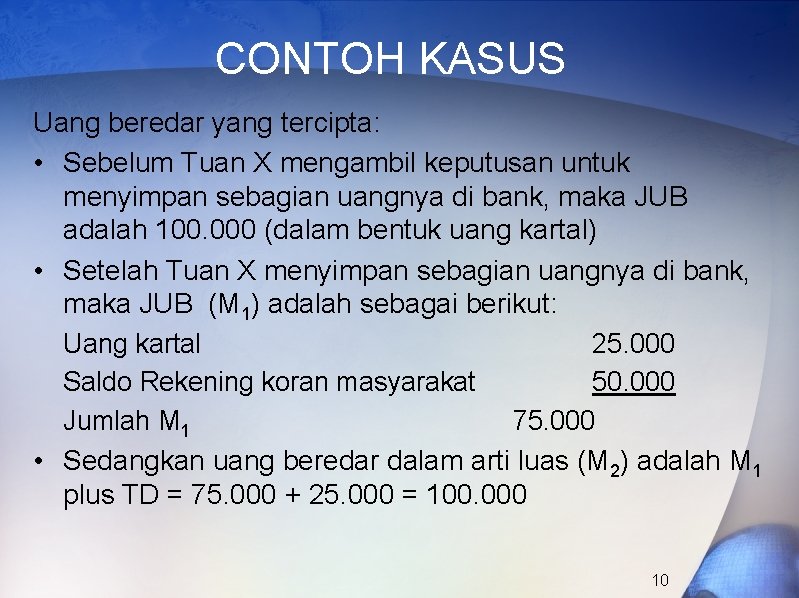 CONTOH KASUS

Uang beredar yang tercipta:

• Sebelum Tuan X mengambil keputusan untuk menyimpan sebagian uangnya di bank, maka JUB adalah 100.000 (dalam bentuk uang kartal)

• Setelah Tuan X menyimpan sebagian uangnya di bank, maka JUB ($M_1$) adalah sebagai berikut:

Uang kartal 25.000

Saldo Rekening koran masyarakat 50.000

Jumlah $M_1$ 75.000

• Sedangkan uang beredar dalam arti luas ($M_2$) adalah $M_1$ plus TD = 75.000 + 25.000 = 100.000

10